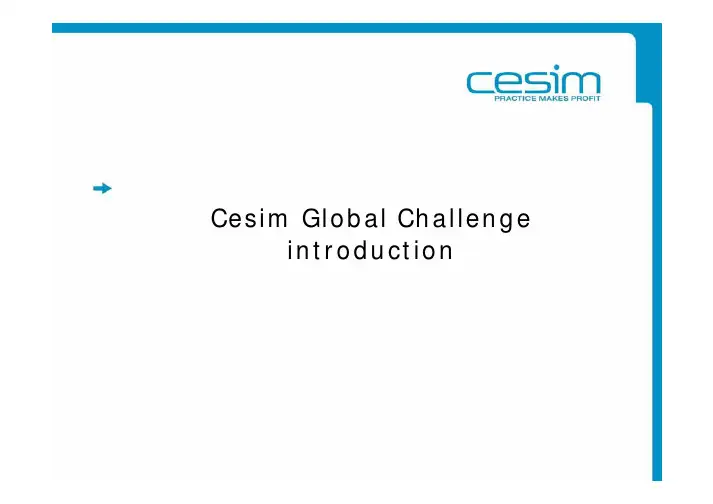 cesim
PRACTICE MAKES PROFIT

Cesim Global Challenge introduction